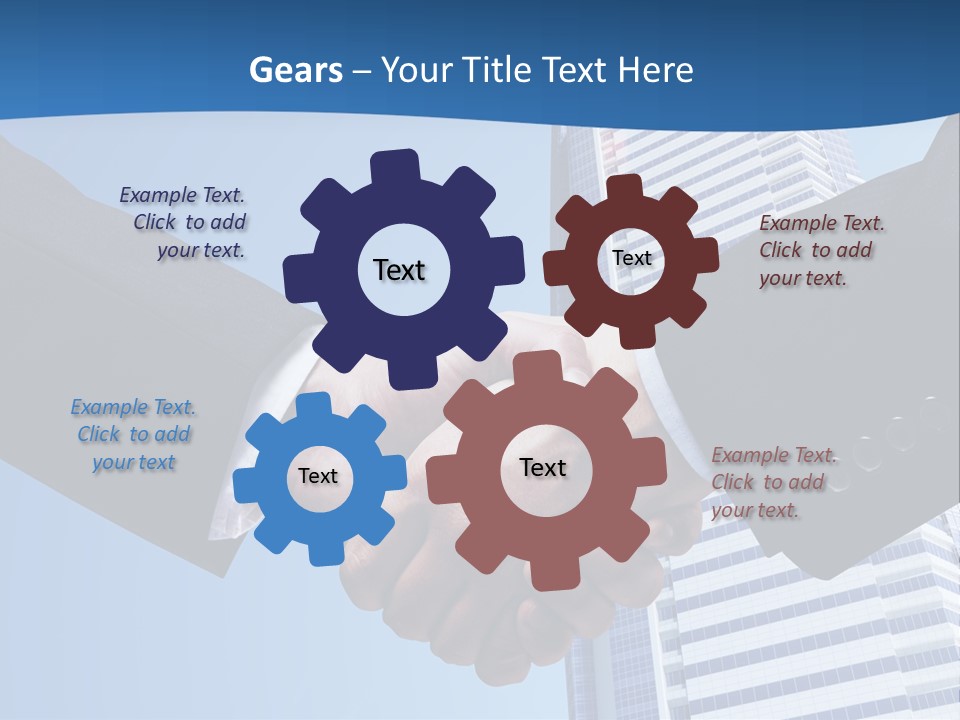 Gears – Your Title Text Here

Example Text. Click to add your text.

Text

Text

Example Text. Click to add your text.

Example Text. Click to add your text

Text

Text

Example Text. Click to add your text.